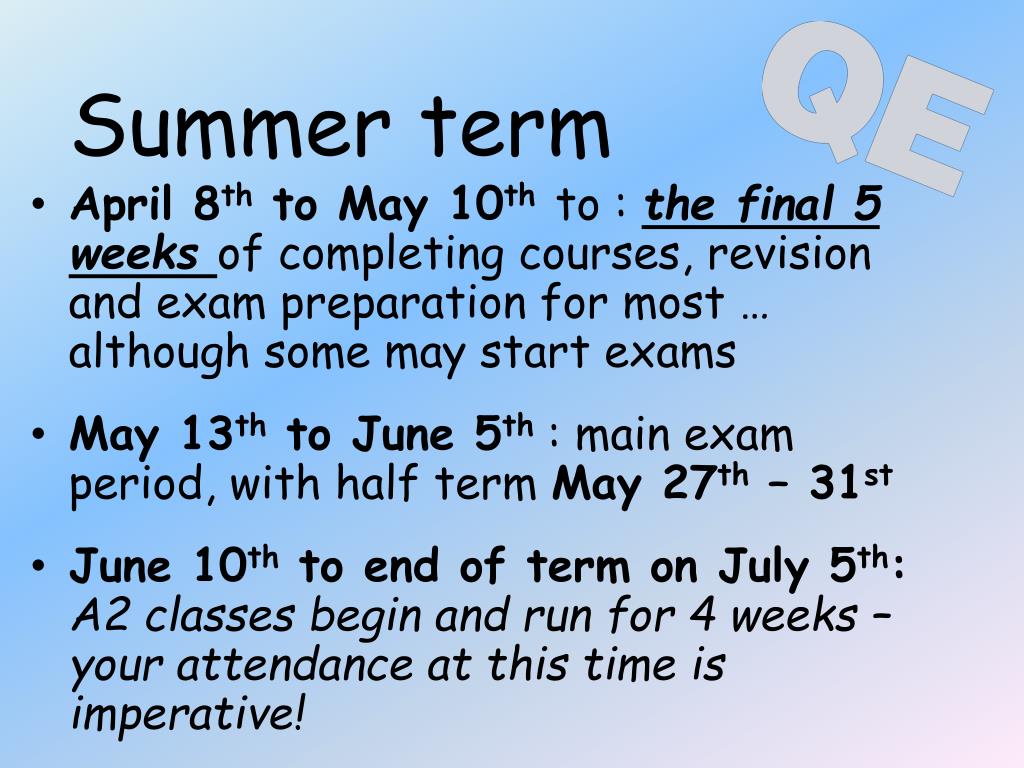 QE

Summer term

• April 8th to May 10th to : the final 5 weeks of completing courses, revision and exam preparation for most … although some may start exams

• May 13th to June 5th : main exam period, with half term May 27th – 31st

• June 10th to end of term on July 5th: A2 classes begin and run for 4 weeks – your attendance at this time is imperative!